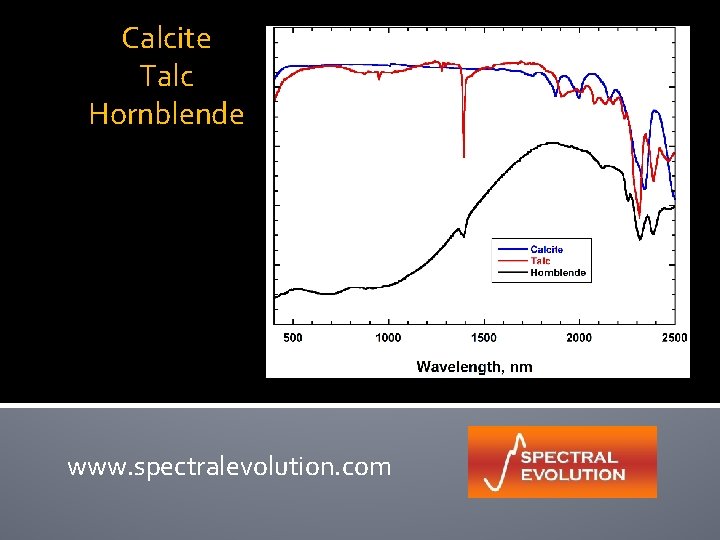 Calcite
Talc
Hornblende

Calcite
Talc
Hornblende

500 1000 1500 2000 2500

Wavelength, nm

www.spectralevolution.com

SPECTRAL EVOLUTION